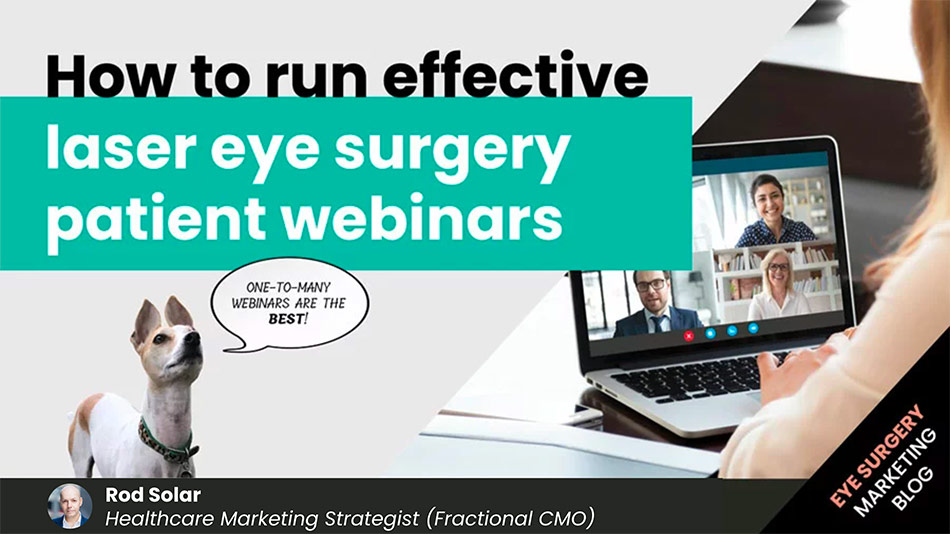 How to run effective laser eye surgery patient webinars

ONE-TO-MANY WEBINARS ARE THE BEST!

Rod Solar
Healthcare Marketing Strategist (Fractional CMO)

EYE SURGERY MARKETING BLOG